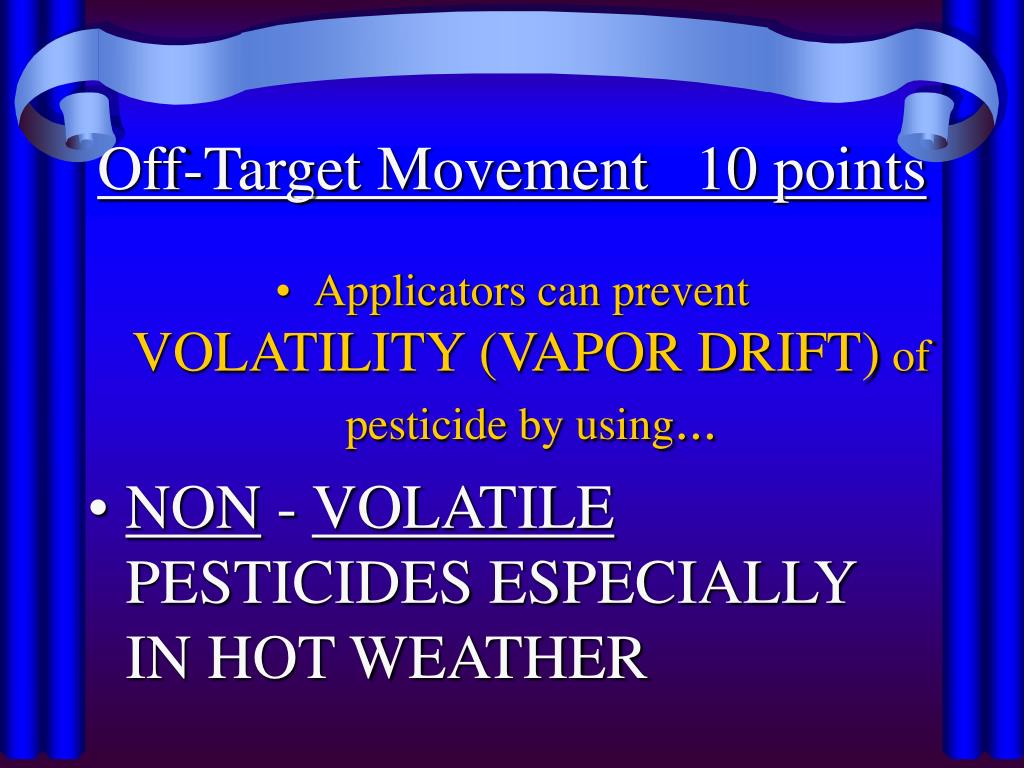 Off-Target Movement 10 points

• Applicators can prevent VOLATILITY (VAPOR DRIFT) of pesticide by using…

• NON - VOLATILE PESTICIDES ESPECIALLY IN HOT WEATHER